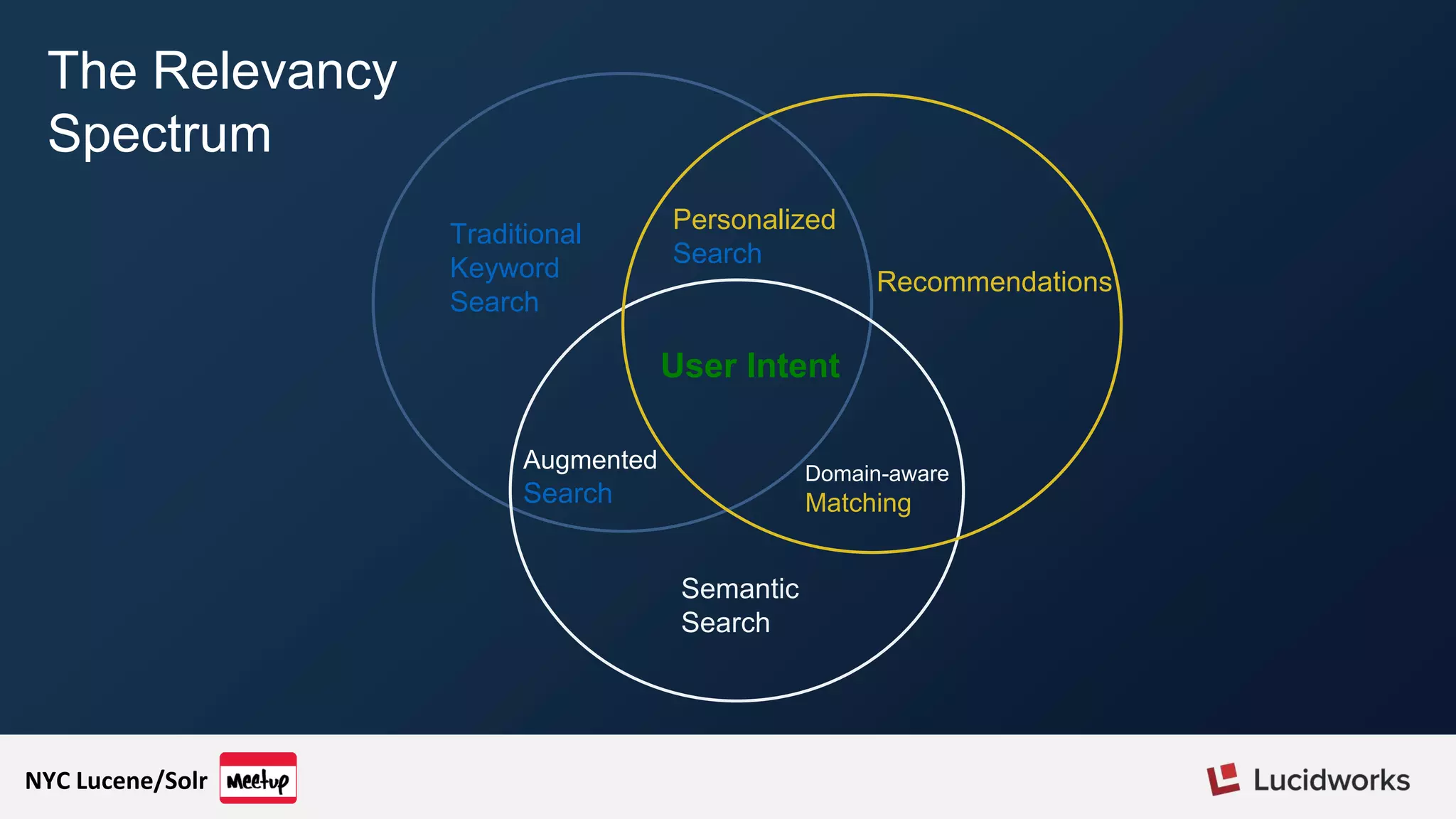 The Relevancy Spectrum

Traditional Keyword Search

Personalized Search

Recommendations

User Intent

Augmented Search

Domain-aware Matching

Semantic Search

NYC Lucene/Solr Meetup

Lucidworks